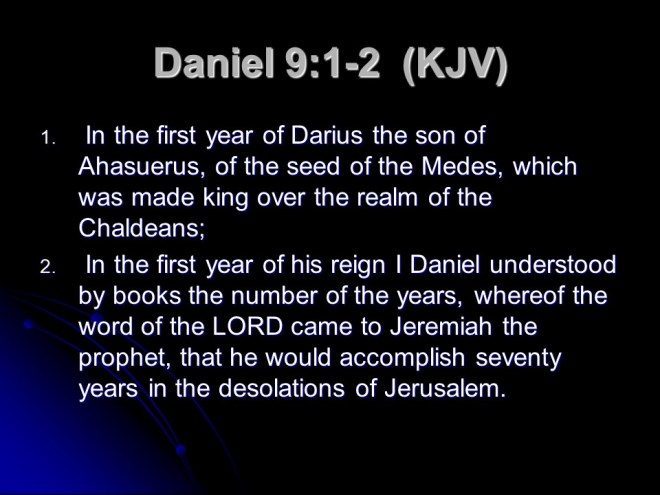 Daniel 9:1-2 (KJV)

1. In the first year of Darius the son of Ahasuerus, of the seed of the Medes, which was made king over the realm of the Chaldeans;

2. In the first year of his reign I Daniel understood by books the number of the years, whereof the word of the LORD came to Jeremiah the prophet, that he would accomplish seventy years in the desolations of Jerusalem.